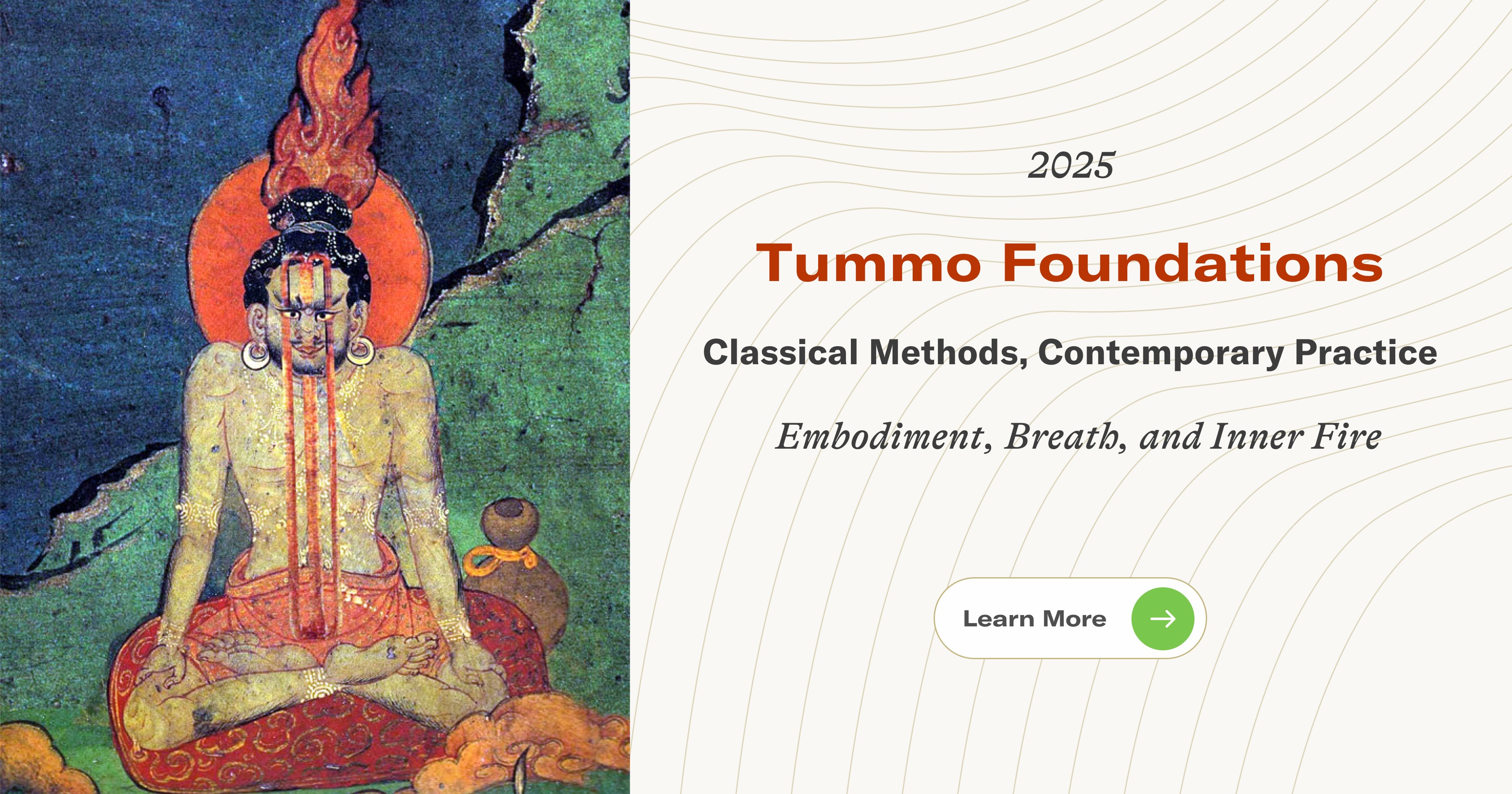 2025

Tummo Foundations

Classical Methods, Contemporary Practice

Embodiment, Breath, and Inner Fire

Learn More